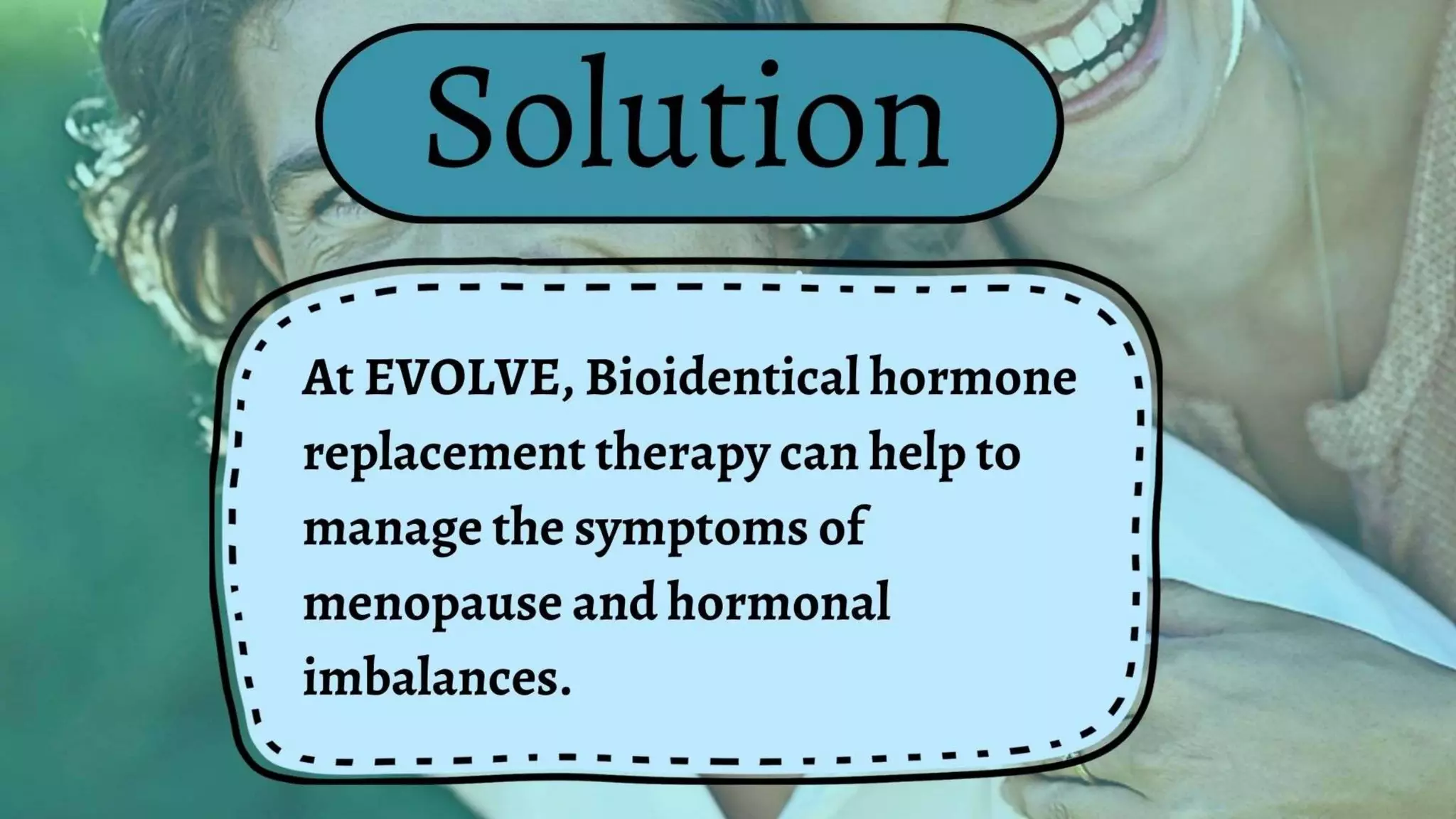 Solution

At EVOLVE, Bioidentical hormone replacement therapy can help to manage the symptoms of menopause and hormonal imbalances.